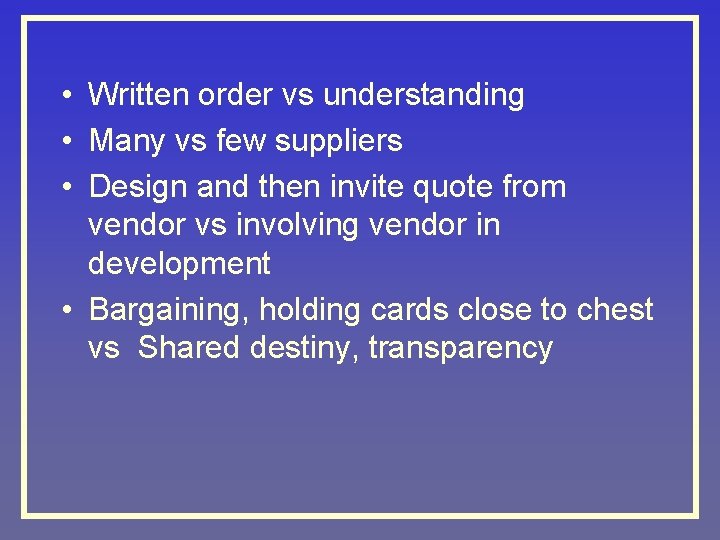 • Written order vs understanding
• Many vs few suppliers
• Design and then invite quote from vendor vs involving vendor in development
• Bargaining, holding cards close to chest vs Shared destiny, transparency